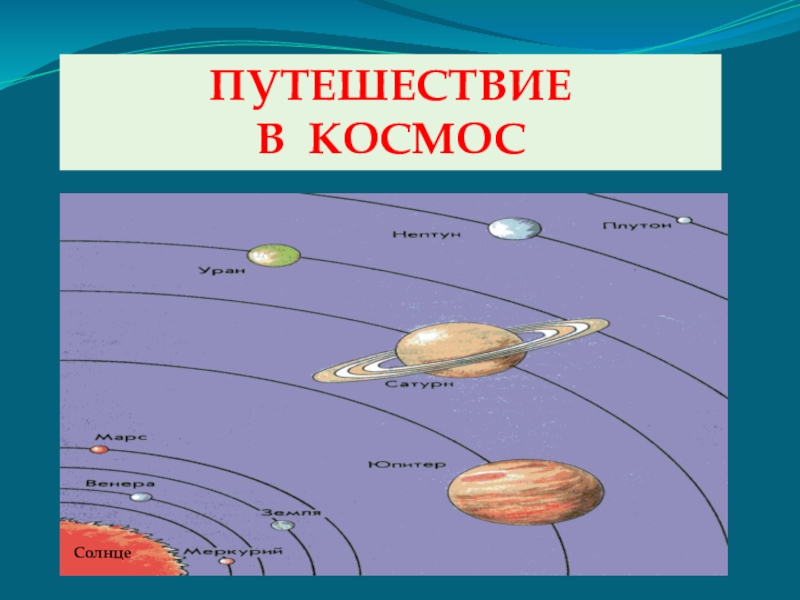 ПУТЕШЕСТВИЕ
В КОСМОС

Нептун
Плутон
Уран
Сатурн
Марс
Юпитер
Венера
Земля
Солнце
Меркурий